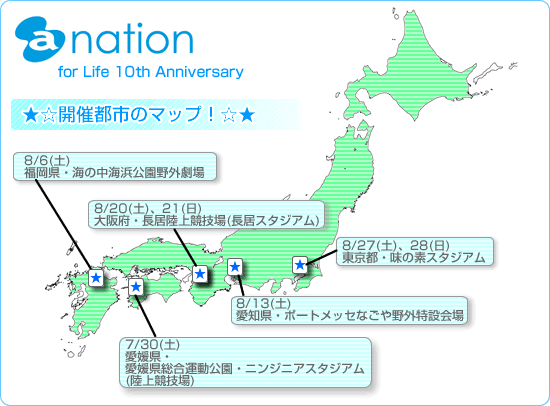 a nation
for Life 10th Anniversary

★☆開催都市のマップ！☆★

8/6(土)
福岡県・海の中海浜公園野外劇場

8/20(土)、21(日)
大阪府・長居陸上競技場(長居スタジアム)

8/27(土)、28(日)
東京都・味の素スタジアム

8/13(土)
愛知県・ポートメッセなごや野外特設会場

7/30(土)
愛媛県・
愛媛県総合運動公園・ニンジニアスタジアム
(陸上競技場)